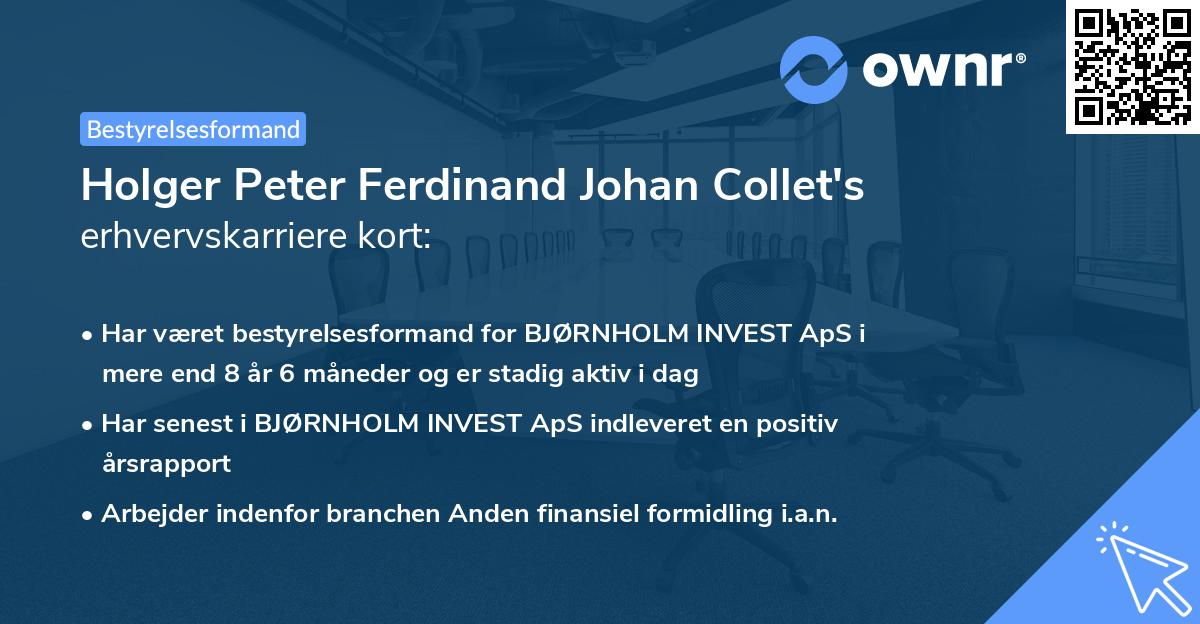 ownr®

Bestyrelsesformand

Holger Peter Ferdinand Johan Collet's
erhvervskarriere kort:

• Har været bestyrelsesformand for BJØRNHOLM INVEST ApS i mere end 8 år 6 måneder og er stadig aktiv i dag

• Har senest i BJØRNHOLM INVEST ApS indleveret en positiv årsrapport

• Arbejder indenfor branchen Anden finansiel formidling i.a.n.